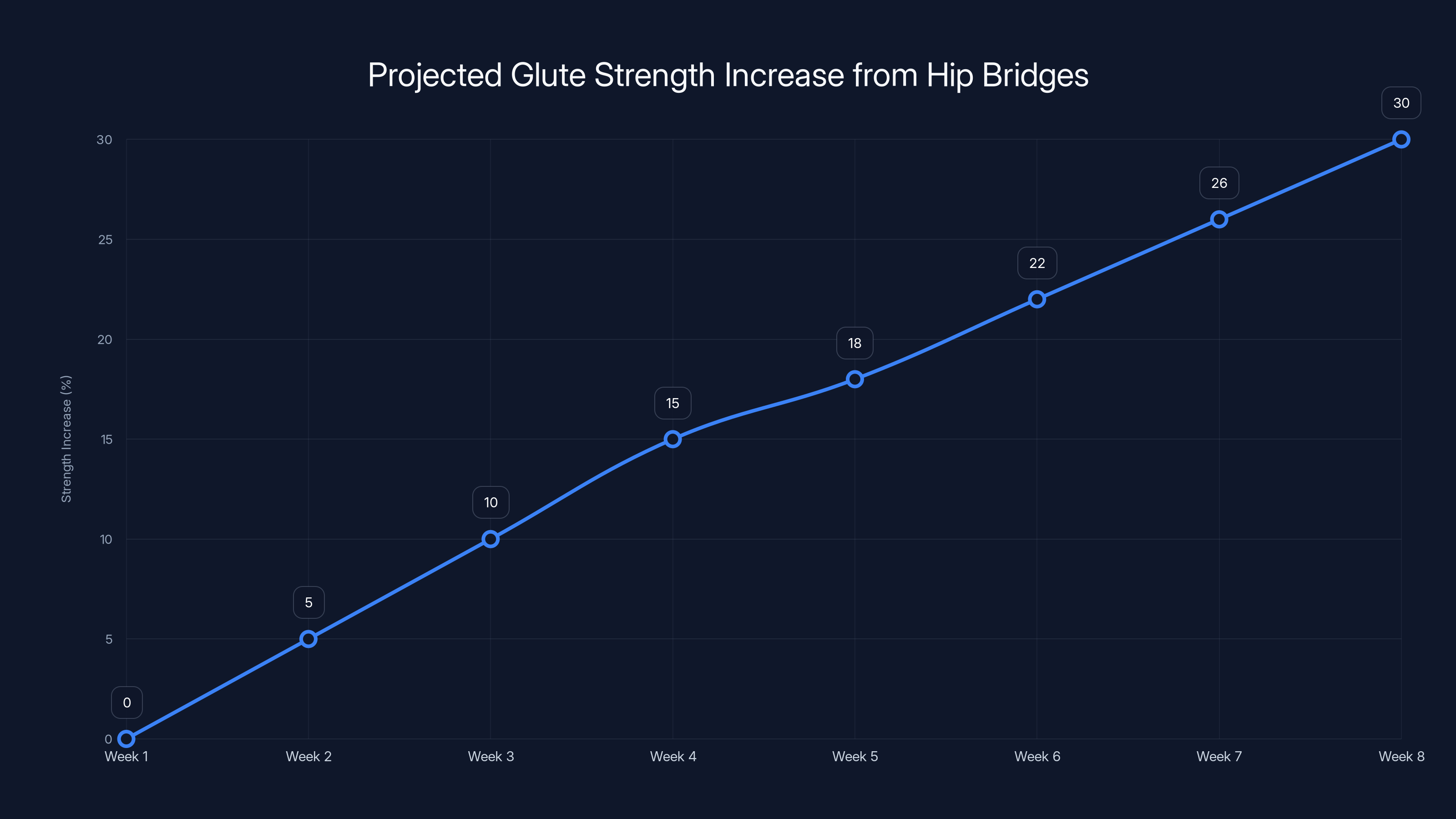 Projected Glute Strength Increase from Hip Bridges

Strength Increase (%)

30
25
20
15
10
5
0

0
5
10
15
18
22
26
30

Week 1
Week 2
Week 3
Week 4
Week 5
Week 6
Week 7
Week 8